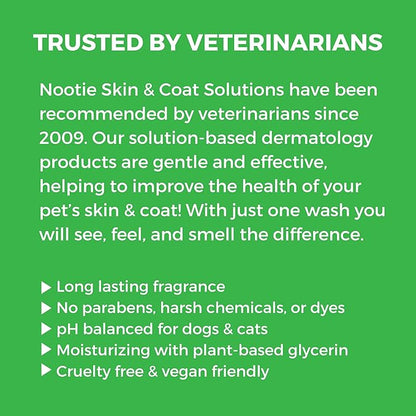 TRUSTED BY VETERINARIANS

Nootie Skin & Coat Solutions have been recommended by veterinarians since 2009. Our solution-based dermatology products are gentle and effective, helping to improve the health of your pet's skin & coat! With just one wash you will see, feel, and smell the difference.

▶ Long lasting fragrance
▶ No parabens, harsh chemicals, or dyes
▶ pH balanced for dogs & cats
▶ Moisturizing with plant-based glycerin
▶ Cruelty free & vegan friendly